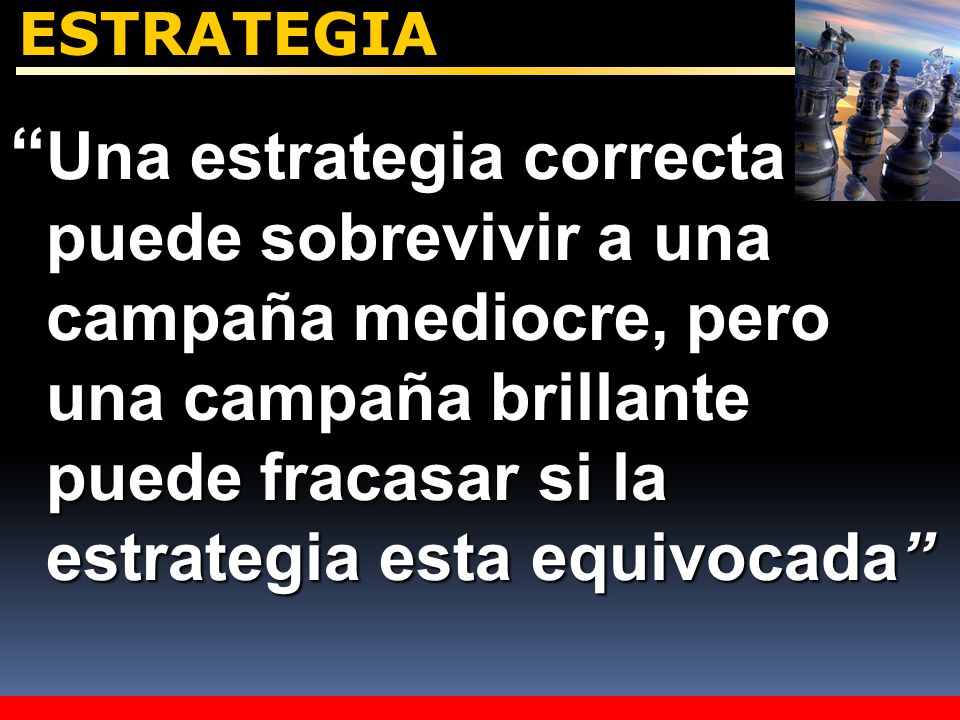 ESTRATEGIA

“Una estrategia correcta puede sobrevivir a una campaña mediocre, pero una campaña brillante puede fracasar si la estrategia esta equivocada”